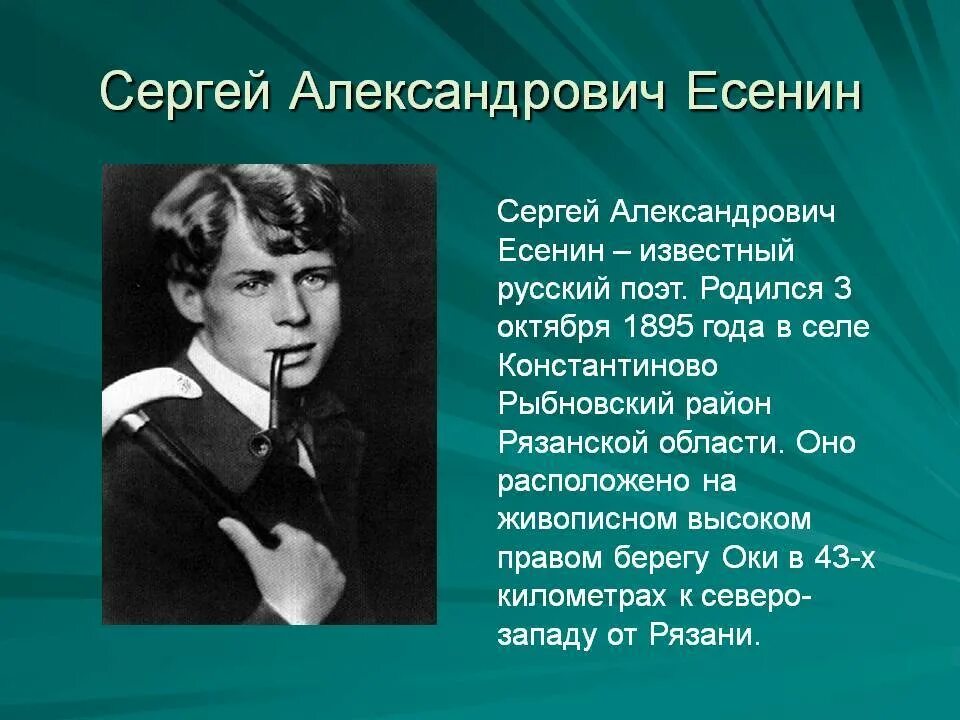 Сергей Александрович Есенин

Сергей Александрович Есенин – известный русский поэт. Родился 3 октября 1895 года в селе Константиново Рыбновский район Рязанской области. Оно расположено на живописном высоком правом берегу Оки в 43-х километрах к северо-западу от Рязани.